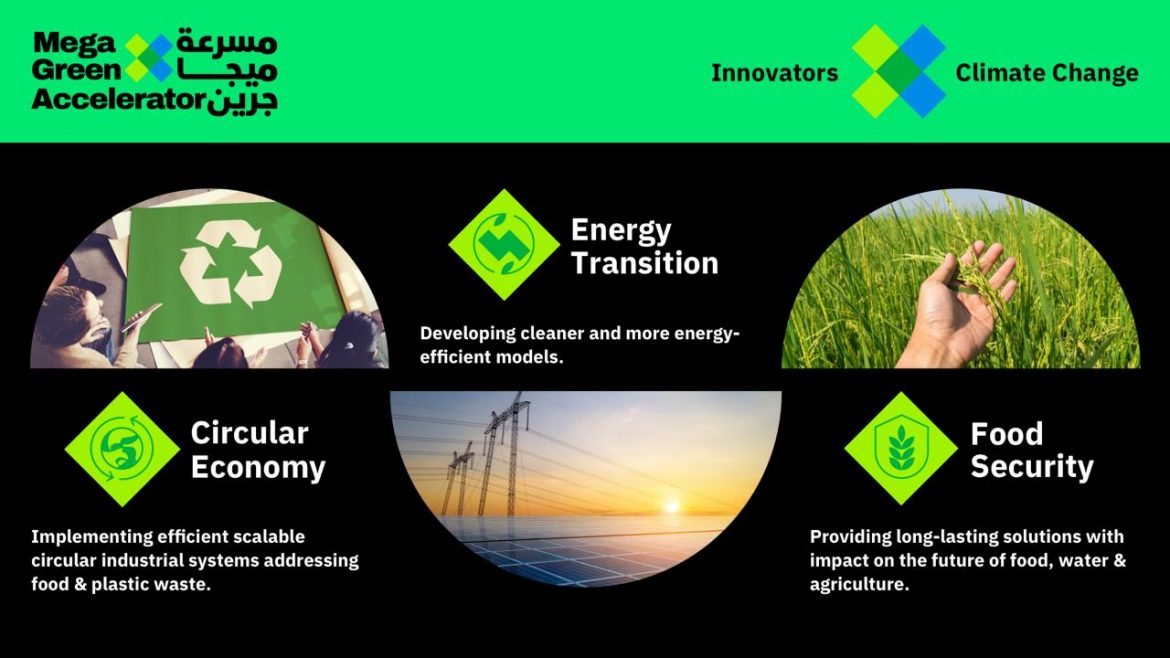 Mega Green Accelerator

مسرعة ميجا جرين

Innovators

Climate Change

Energy Transition

Developing cleaner and more energy-efficient models.

Circular Economy

Implementing efficient scalable circular industrial systems addressing food & plastic waste.

Food Security

Providing long-lasting solutions with impact on the future of food, water & agriculture.